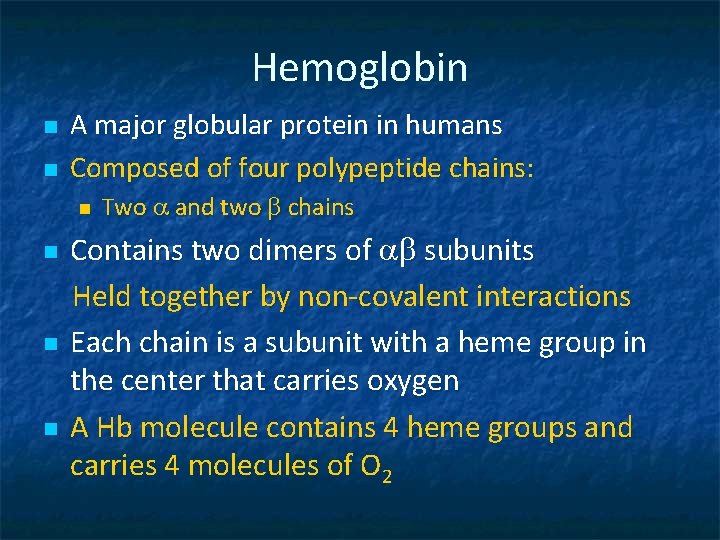 Hemoglobin

A major globular protein in humans

Composed of four polypeptide chains:

Two $\alpha$ and two $\beta$ chains

Contains two dimers of $\alpha\beta$ subunits

Held together by non-covalent interactions

Each chain is a subunit with a heme group in the center that carries oxygen

A Hb molecule contains 4 heme groups and carries 4 molecules of $O_2$